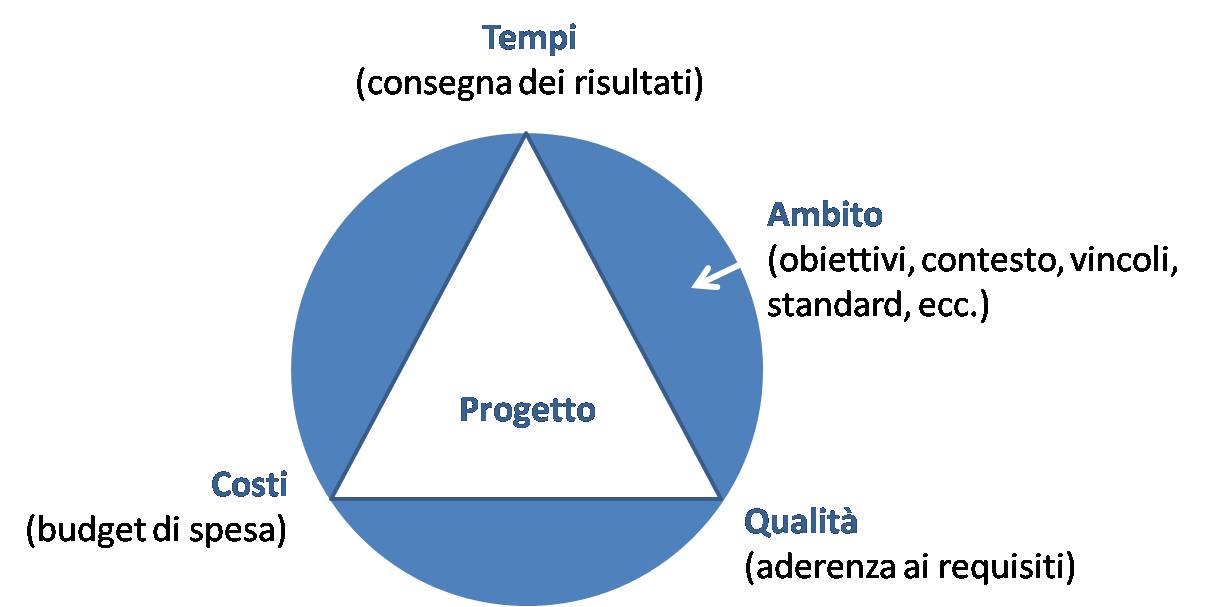 Tempi
(consegna dei risultati)

Ambito
(obiettivi, contesto, vincoli, standard, ecc.)

Progetto

Costi
(budget di spesa)

Qualità
(aderenza ai requisiti)